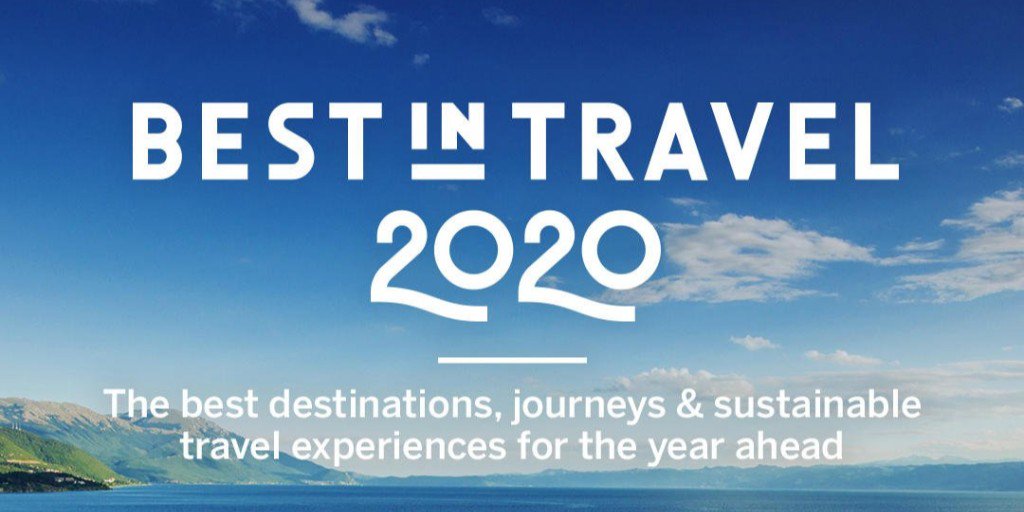 BEST IN TRAVEL
2020

The best destinations, journeys & sustainable travel experiences for the year ahead